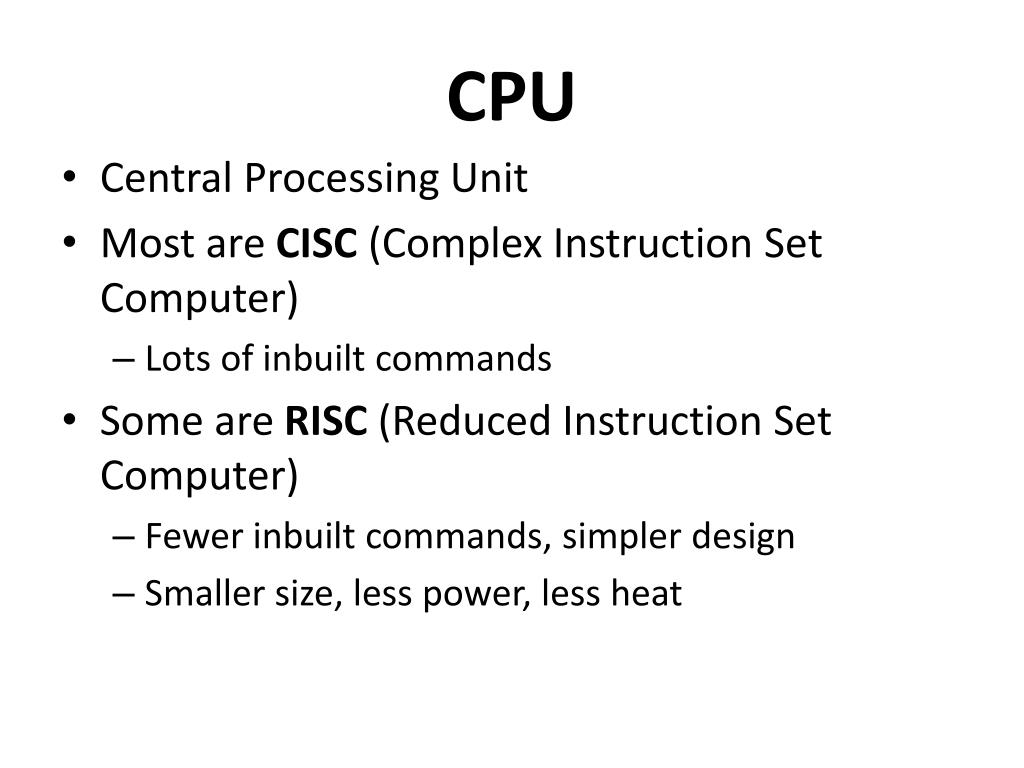 CPU

• Central Processing Unit
• Most are CISC (Complex Instruction Set Computer)
– Lots of inbuilt commands
• Some are RISC (Reduced Instruction Set Computer)
– Fewer inbuilt commands, simpler design
– Smaller size, less power, less heat